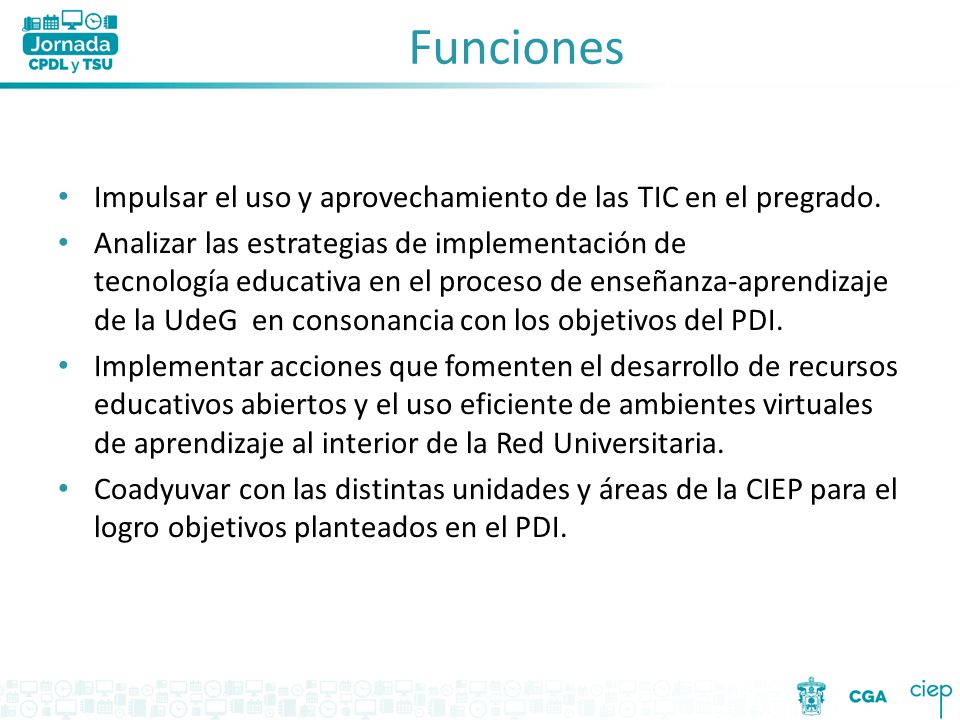 Jornada CPDL y TSU

Funciones

• Impulsar el uso y aprovechamiento de las TIC en el pregrado.
• Analizar las estrategias de implementación de tecnología educativa en el proceso de enseñanza-aprendizaje de la UdeG en consonancia con los objetivos del PDI.
• Implementar acciones que fomenten el desarrollo de recursos educativos abiertos y el uso eficiente de ambientes virtuales de aprendizaje al interior de la Red Universitaria.
• Coadyuvar con las distintas unidades y áreas de la CIEP para el logro objetivos planteados en el PDI.

CGA ciep